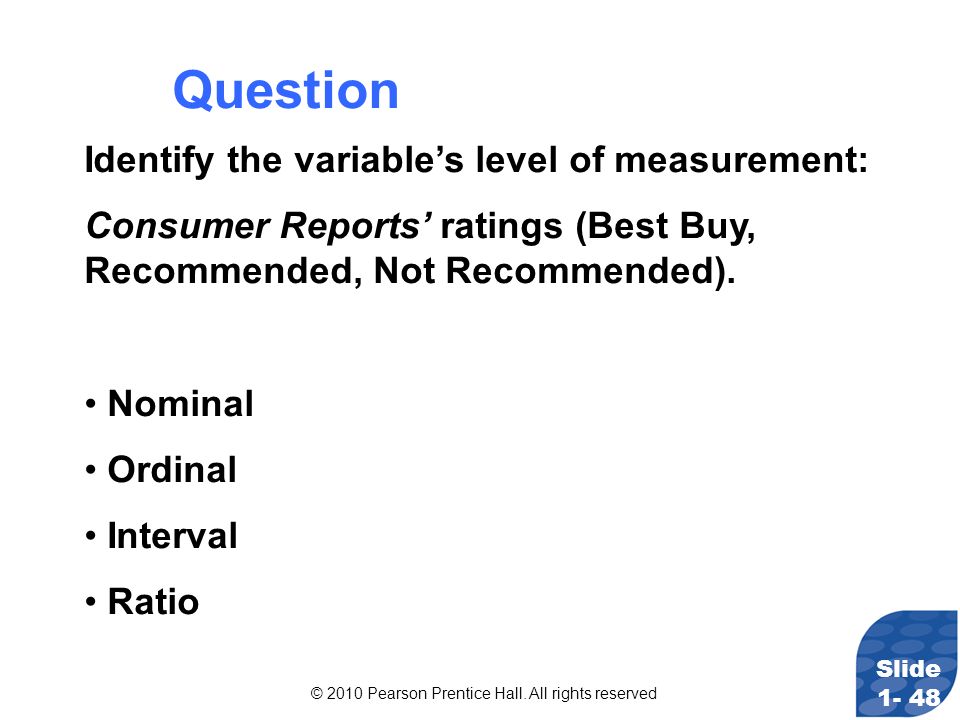 Question

Identify the variable’s level of measurement:

Consumer Reports’ ratings (Best Buy, Recommended, Not Recommended).

• Nominal

• Ordinal

• Interval

• Ratio

© 2010 Pearson Prentice Hall. All rights reserved

Slide 1- 48